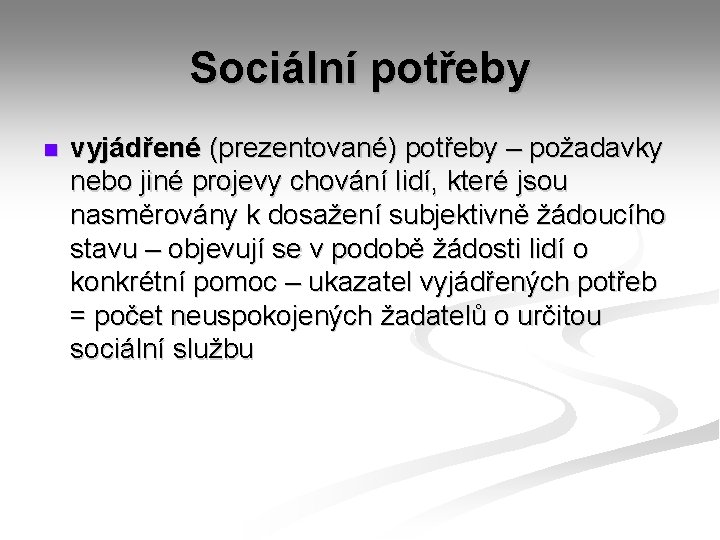 Sociální potřeby

vyjádřené (prezentované) potřeby – požadavky nebo jiné projevy chování lidí, které jsou nasměrovány k dosažení subjektivně žádoucího stavu – objevují se v podobě žádosti lidí o konkrétní pomoc – ukazatel vyjádřených potřeb = počet neuspokojených žadatelů o určitou sociální službu